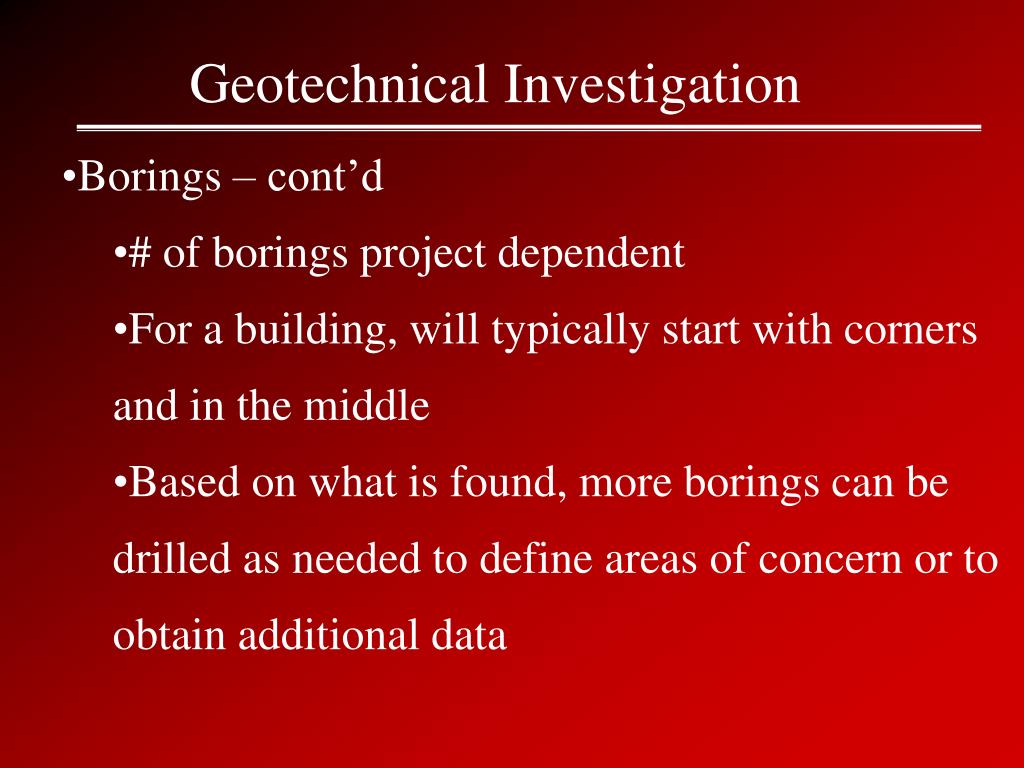 Geotechnical Investigation

•Borings – cont’d

•# of borings project dependent

•For a building, will typically start with corners and in the middle

•Based on what is found, more borings can be drilled as needed to define areas of concern or to obtain additional data